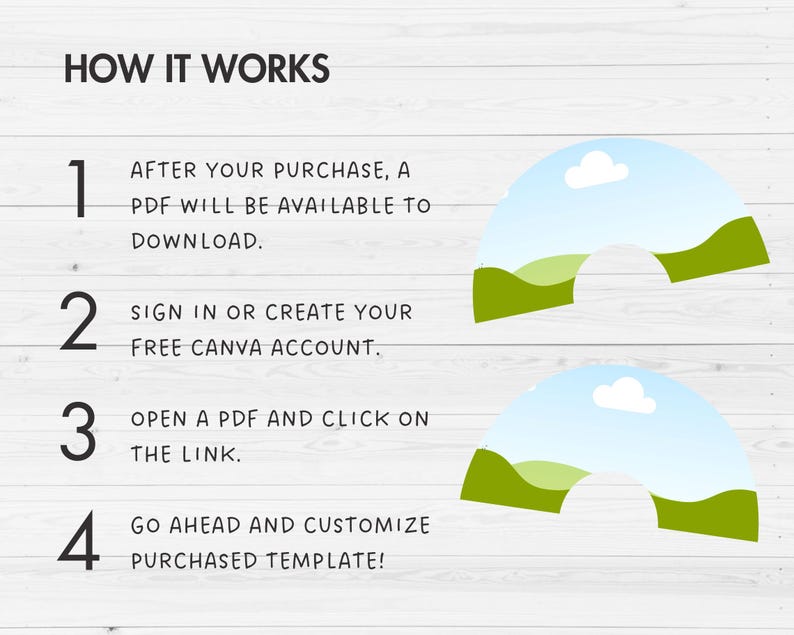 HOW IT WORKS

1 AFTER YOUR PURCHASE, A PDF WILL BE AVAILABLE TO DOWNLOAD.

2 SIGN IN OR CREATE YOUR FREE CANVA ACCOUNT.

3 OPEN A PDF AND CLICK ON THE LINK.

4 GO AHEAD AND CUSTOMIZE PURCHASED TEMPLATE!